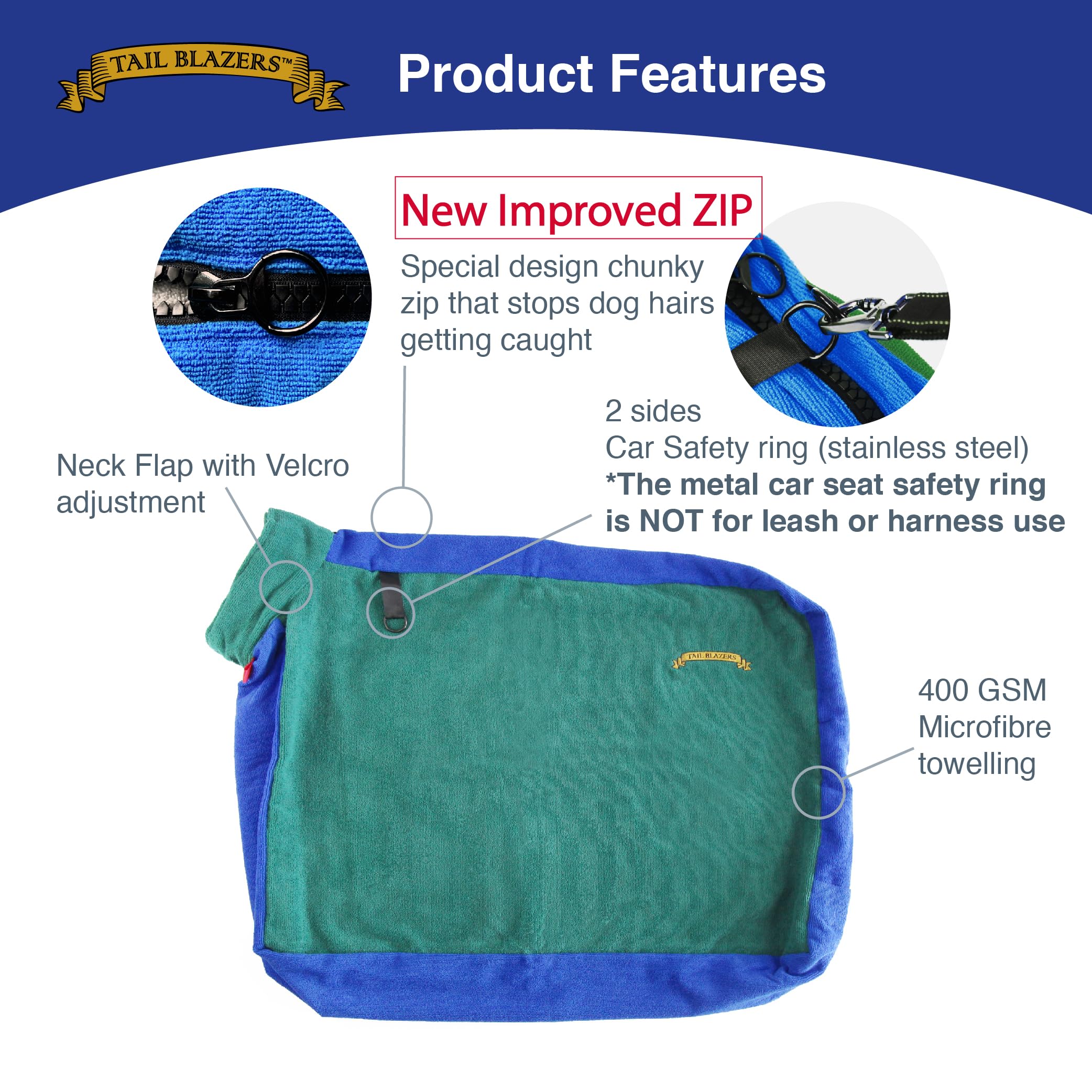 TAIL BLAZERS™

Product Features

New Improved ZIP

Special design chunky zip that stops dog hairs getting caught

2 sides
Car Safety ring (stainless steel)
*The metal car seat safety ring is NOT for leash or harness use

Neck Flap with Velcro adjustment

TAIL BLAZERS

400 GSM Microfibre towelling